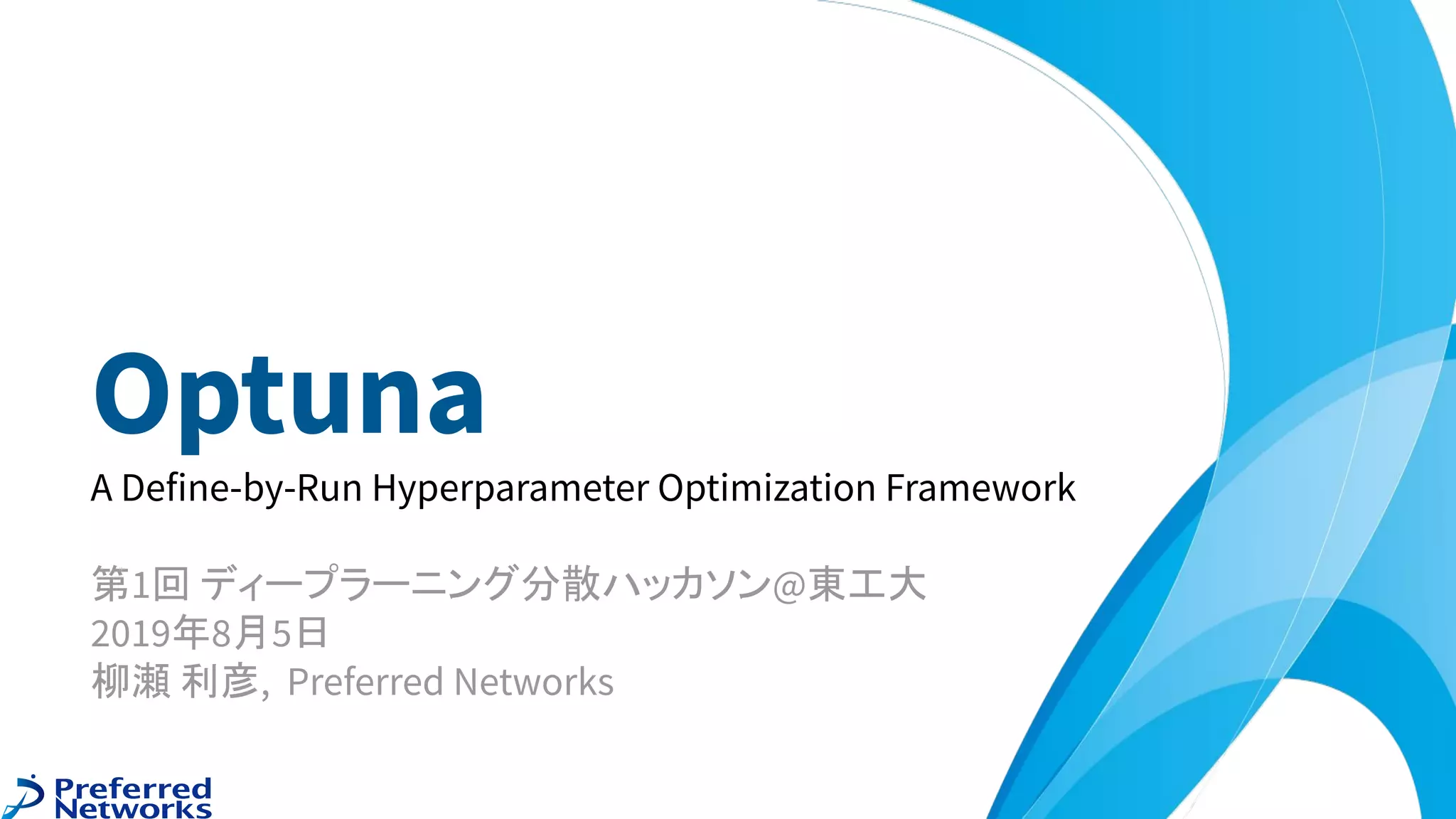 Optuna

A Define-by-Run Hyperparameter Optimization Framework

第1回 ディープラーニング分散ハッカソン@東工大
2019年8月5日
柳瀬 利彦, Preferred Networks

Preferred Networks